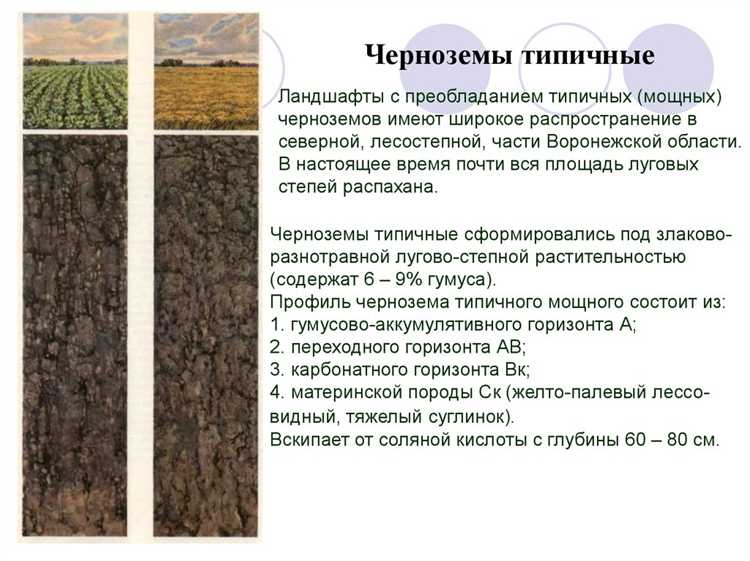 Черноземы типичные

Ландшафты с преобладанием типичных (мощных) черноземов имеют широкое распространение в северной, лесостепной, части Воронежской области. В настоящее время почти вся площадь луговых степей распахана.

Черноземы типичные сформировались под злаково-разнотравной лугово-степной растительностью (содержат 6 – 9% гумуса).
Профиль чернозема типичного мощного состоит из:
1. гумусово-аккумулятивного горизонта А;
2. переходного горизонта АВ;
3. карбонатного горизонта Вк;
4. материнской породы Ск (желто-палевый лессовидный, тяжелый суглинок).
Вскипает от соляной кислоты с глубины 60 – 80 см.